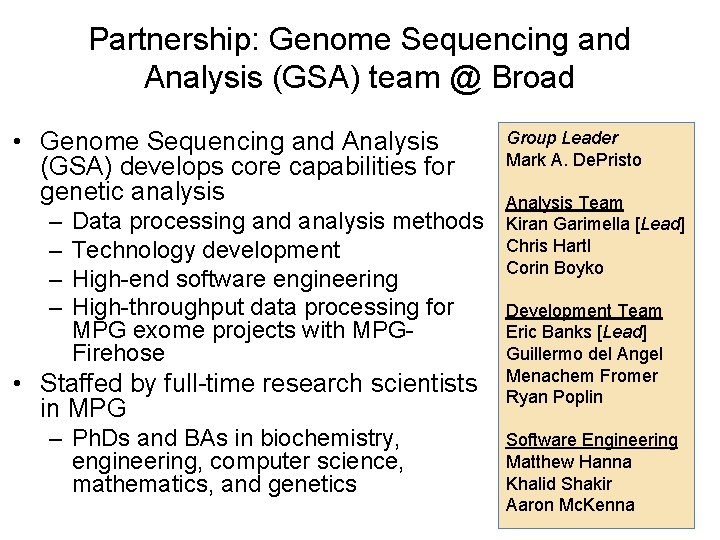 Partnership: Genome Sequencing and Analysis (GSA) team @ Broad

• Genome Sequencing and Analysis (GSA) develops core capabilities for genetic analysis
– Data processing and analysis methods
– Technology development
– High-end software engineering
– High-throughput data processing for MPG exome projects with MPG-Firehose
• Staffed by full-time research scientists in MPG
– PhDs and BAs in biochemistry, engineering, computer science, mathematics, and genetics

Group Leader
Mark A. DePristo

Analysis Team
Kiran Garimella [Lead]
Chris Hartl
Corin Boyko

Development Team
Eric Banks [Lead]
Guillermo del Angel
Menachem Fromer
Ryan Poplin

Software Engineering
Matthew Hanna
Khalid Shakir
Aaron McKenna